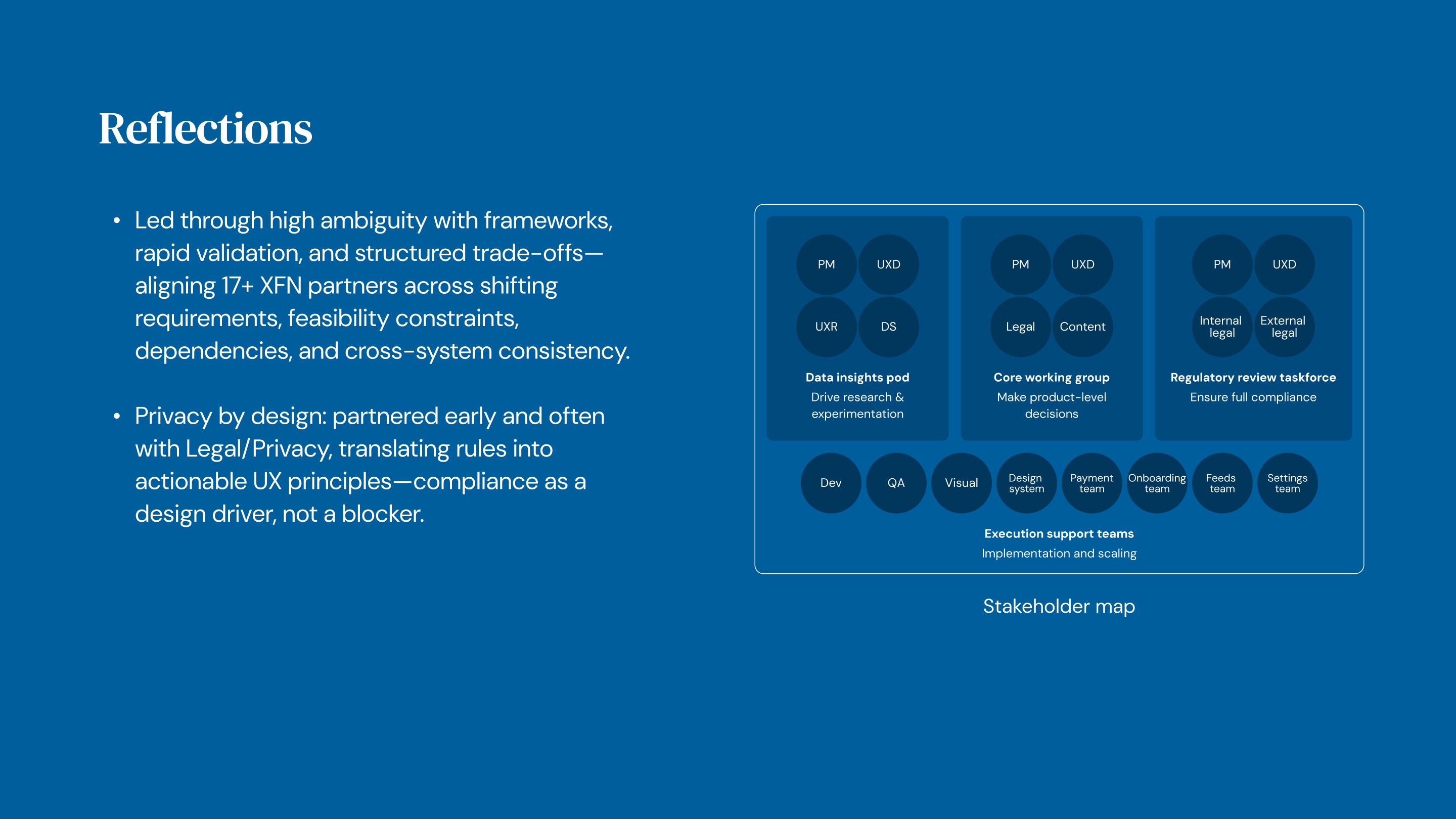 Reflections

• Led through high ambiguity with frameworks, rapid validation, and structured trade-offs—aligning 17+ XFN partners across shifting requirements, feasibility constraints, dependencies, and cross-system consistency.

• Privacy by design: partnered early and often with Legal/Privacy, translating rules into actionable UX principles—compliance as a design driver, not a blocker.

PM
UXD
UXR
DS
Data insights pod
Drive research & experimentation

PM
UXD
Legal
Content
Core working group
Make product-level decisions

PM
UXD
Internal legal
External legal
Regulatory review taskforce
Ensure full compliance

Dev
QA
Visual
Design system
Payment team
Onboarding team
Feeds team
Settings team
Execution support teams
Implementation and scaling

Stakeholder map